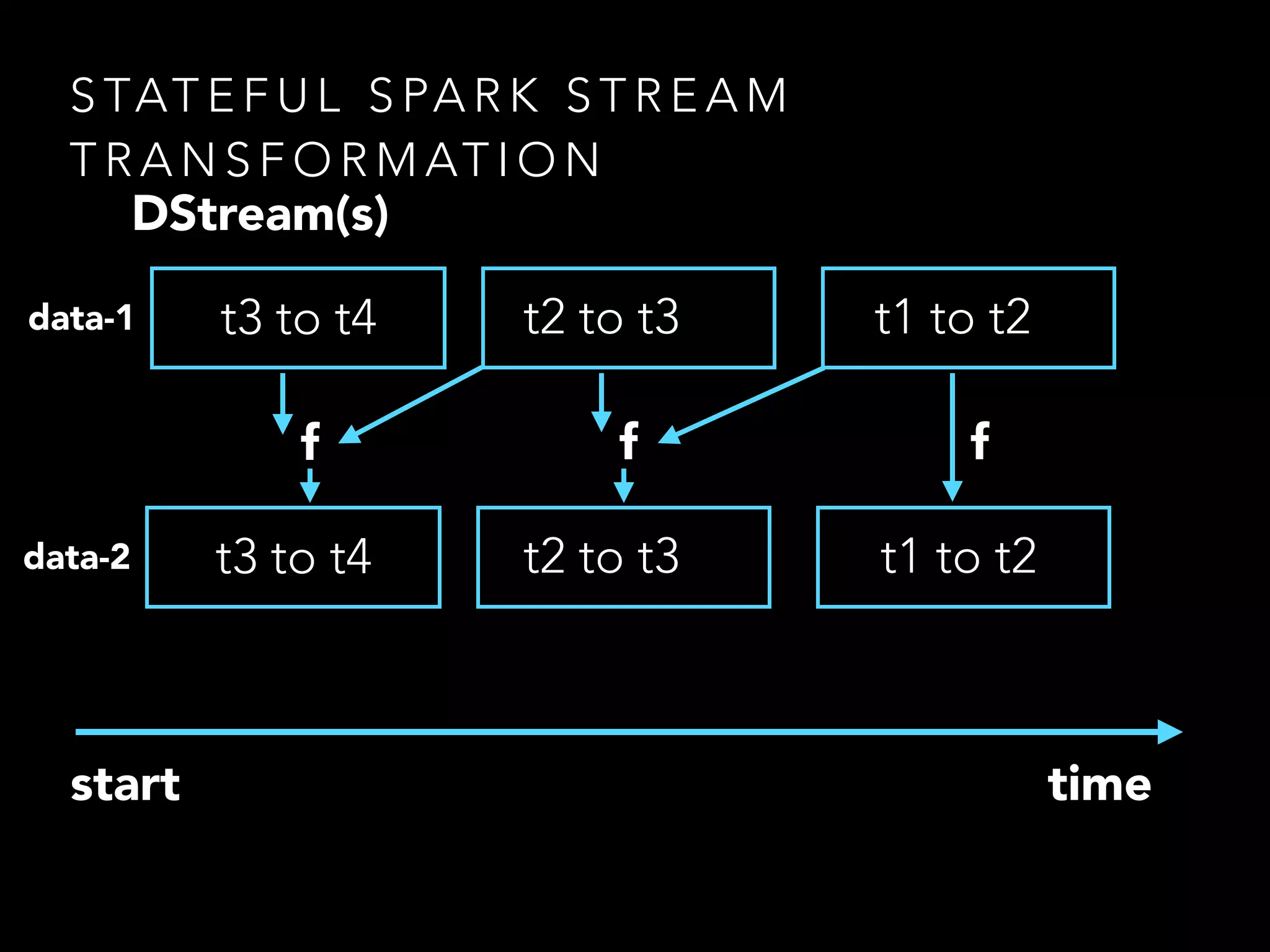 STATEFUL SPARK STREAM TRANSFORMATION

DStream(s)

data-1
t3 to t4
t2 to t3
t1 to t2

f
f
f

data-2
t3 to t4
t2 to t3
t1 to t2

start
time